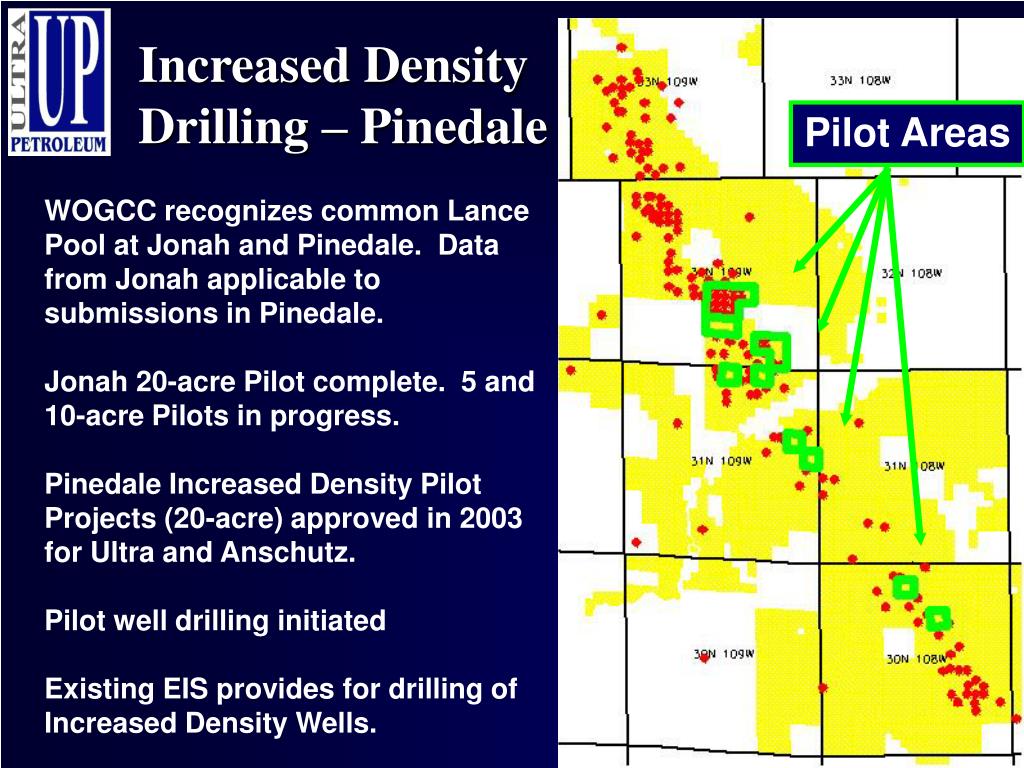 ULTRA UP PETROLEUM

Increased Density Drilling – Pinedale

WOGCC recognizes common Lance Pool at Jonah and Pinedale. Data from Jonah applicable to submissions in Pinedale.

Jonah 20-acre Pilot complete. 5 and 10-acre Pilots in progress.

Pinedale Increased Density Pilot Projects (20-acre) approved in 2003 for Ultra and Anschutz.

Pilot well drilling initiated

Existing EIS provides for drilling of Increased Density Wells.

Pilot Areas

33N 109W
33N 108W
32N 109W
32N 108W
31N 109W
31N 108W
30N 109W
30N 108W